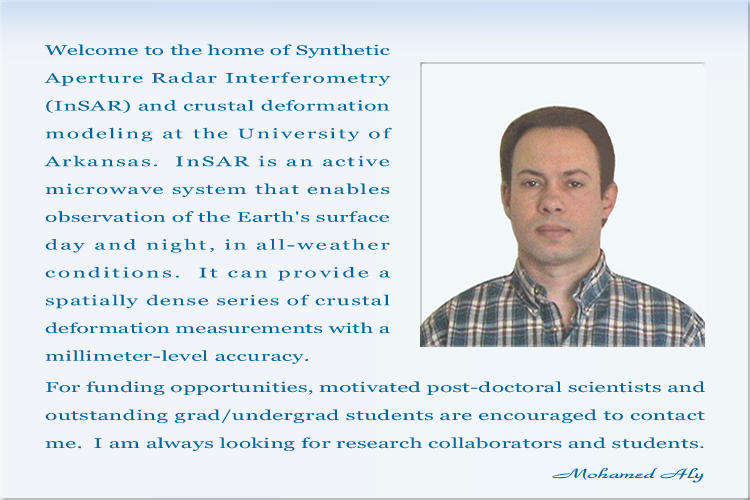 Welcome to the home of Synthetic Aperture Radar Interferometry (InSAR) and crustal deformation modeling at the University of Arkansas. InSAR is an active microwave system that enables observation of the Earth's surface day and night, in all-weather conditions. It can provide a spatially dense series of crustal deformation measurements with a millimeter-level accuracy.

For funding opportunities, motivated post-doctoral scientists and outstanding grad/undergrad students are encouraged to contact me. I am always looking for research collaborators and students.

Mohamed Aly